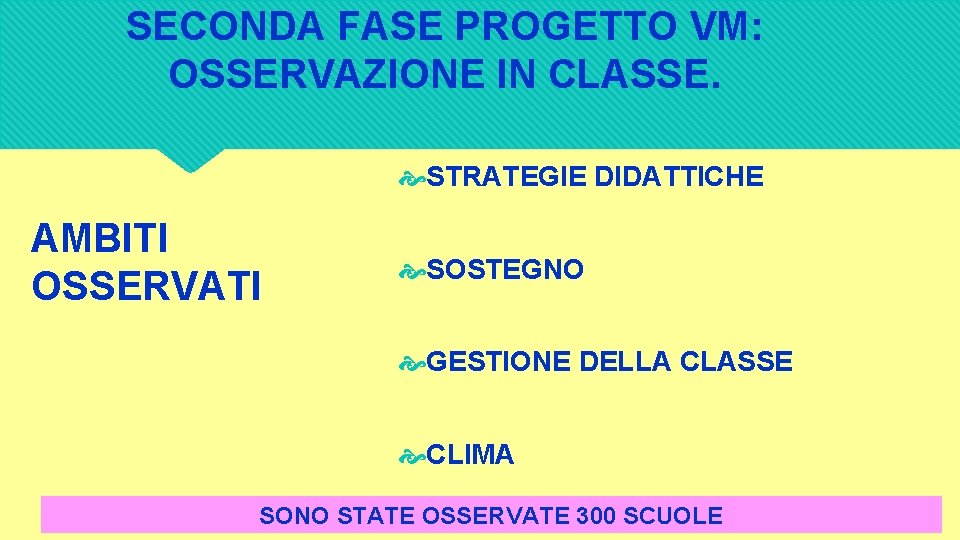 SECONDA FASE PROGETTO VM: OSSERVAZIONE IN CLASSE.

AMBITI OSSERVATI

STRATEGIE DIDATTICHE

SOSTEGNO

GESTIONE DELLA CLASSE

CLIMA

SONO STATE OSSERVATE 300 SCUOLE